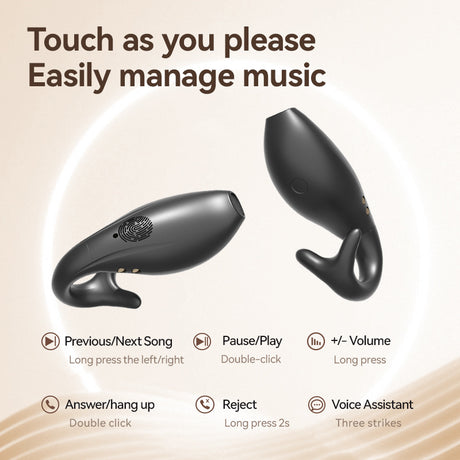 Touch as you please
Easily manage music

Previous/Next Song
Long press the left/right

Pause/Play
Double-click

+/- Volume
Long press

Answer/hang up
Double click

Reject
Long press 2s

Voice Assistant
Three strikes